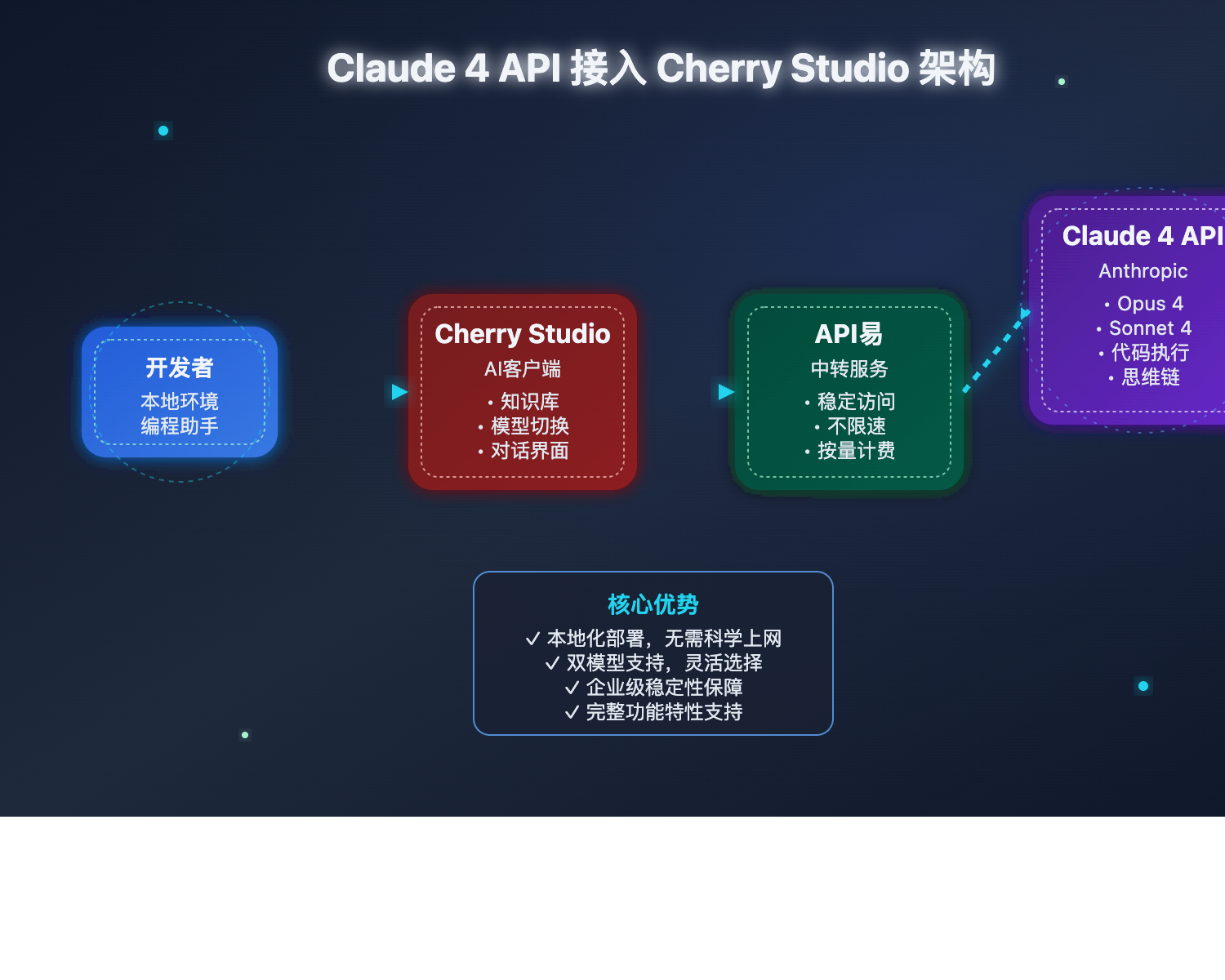 Claude 4 API 接入 Cherry Studio 架构

开发者
本地环境
编程助手

Cherry Studio
AI客户端
• 知识库
• 模型切换
• 对话界面

API易
中转服务
• 稳定访问
• 不限速
• 按量计费

Claude 4 API
Anthropic
• Opus 4
• Sonnet 4
• 代码执行
• 思维链

核心优势
✓ 本地化部署，无需科学上网
✓ 双模型支持，灵活选择
✓ 企业级稳定性保障
✓ 完整功能特性支持